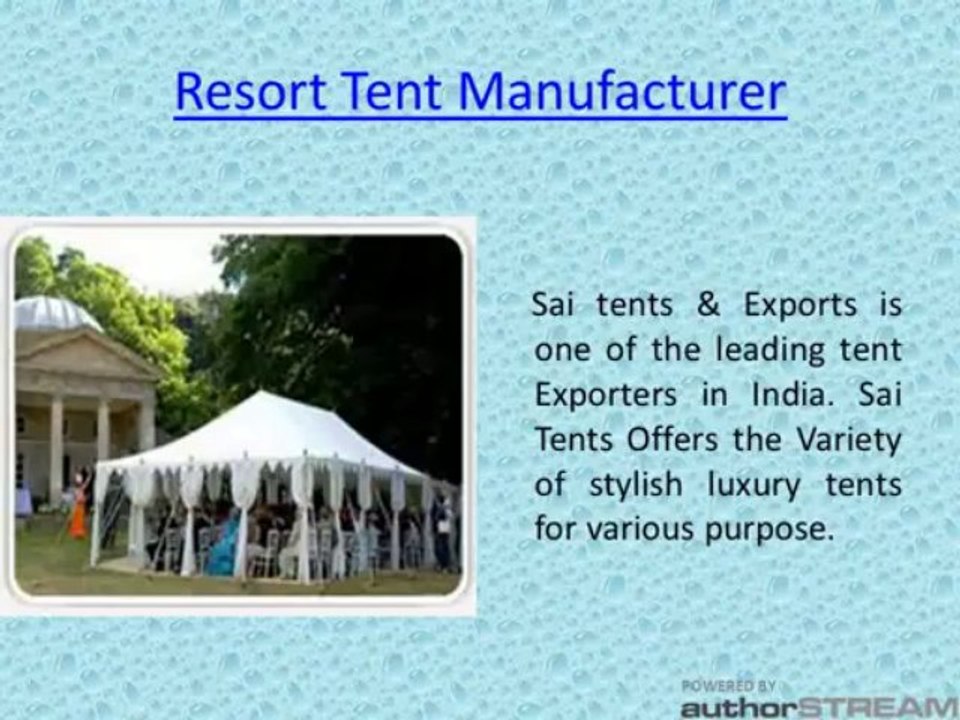 Resort Tent Manufacturer

Sai tents & Exports is one of the leading tent Exporters in India. Sai Tents Offers the Variety of stylish luxury tents for various purpose.

POWERED BY
authorSTREAM